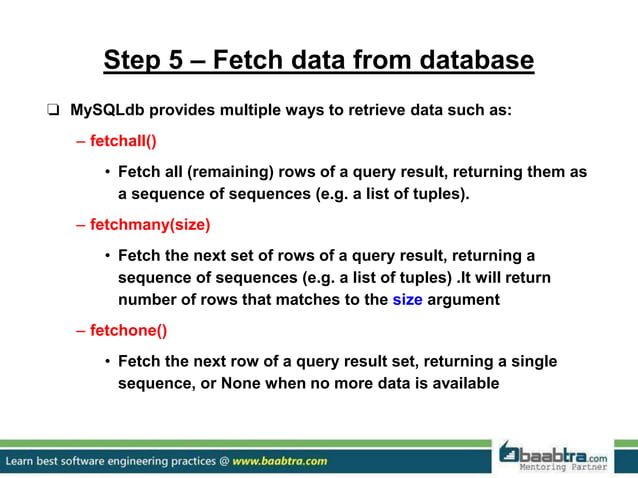 Step 5 – Fetch data from database

❑ MySQLdb provides multiple ways to retrieve data such as:

– fetchall()

• Fetch all (remaining) rows of a query result, returning them as a sequence of sequences (e.g. a list of tuples).

– fetchmany(size)

• Fetch the next set of rows of a query result, returning a sequence of sequences (e.g. a list of tuples) .It will return number of rows that matches to the size argument

– fetchone()

• Fetch the next row of a query result set, returning a single sequence, or None when no more data is available

Learn best software engineering practices @ www.baabtra.com

baabtra.com
Mentoring Partner